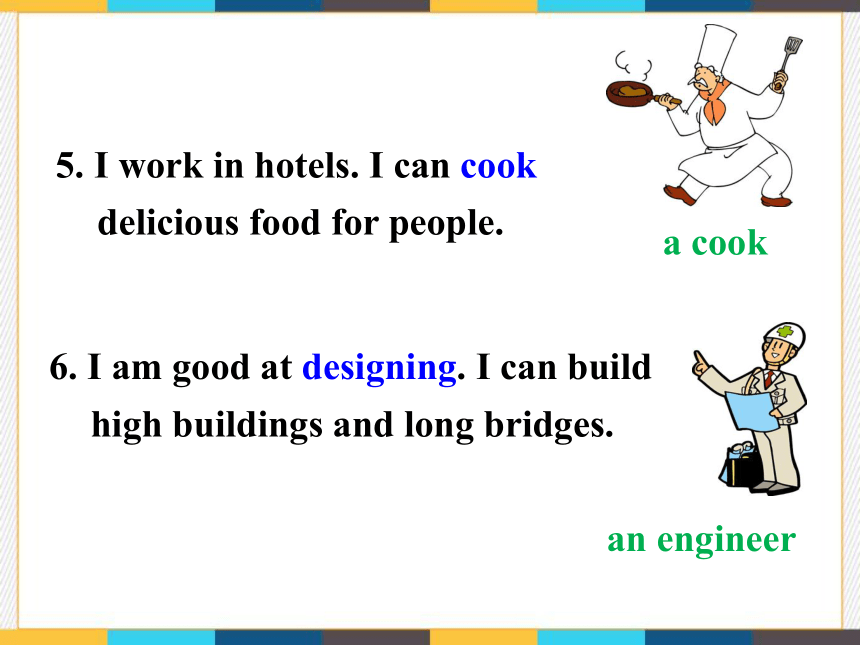 5. I work in hotels. I can cook delicious food for people.

a cook

6. I am good at designing. I can build high buildings and long bridges.

an engineer